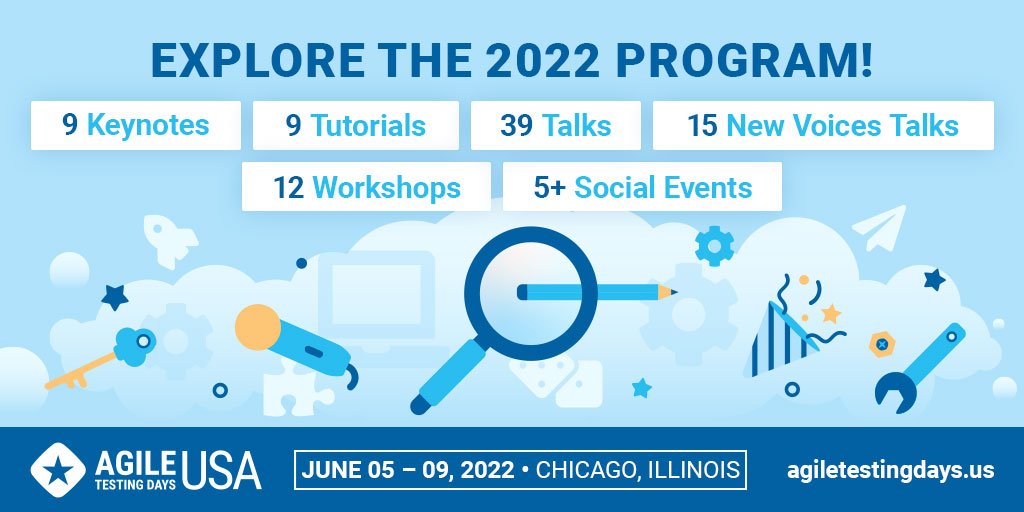 EXPLORE THE 2022 PROGRAM!

9 Keynotes

9 Tutorials

39 Talks

15 New Voices Talks

12 Workshops

5+ Social Events

AGILE TESTING DAYS USA

JUNE 05 – 09, 2022 • CHICAGO, ILLINOIS

agiletestingdays.us